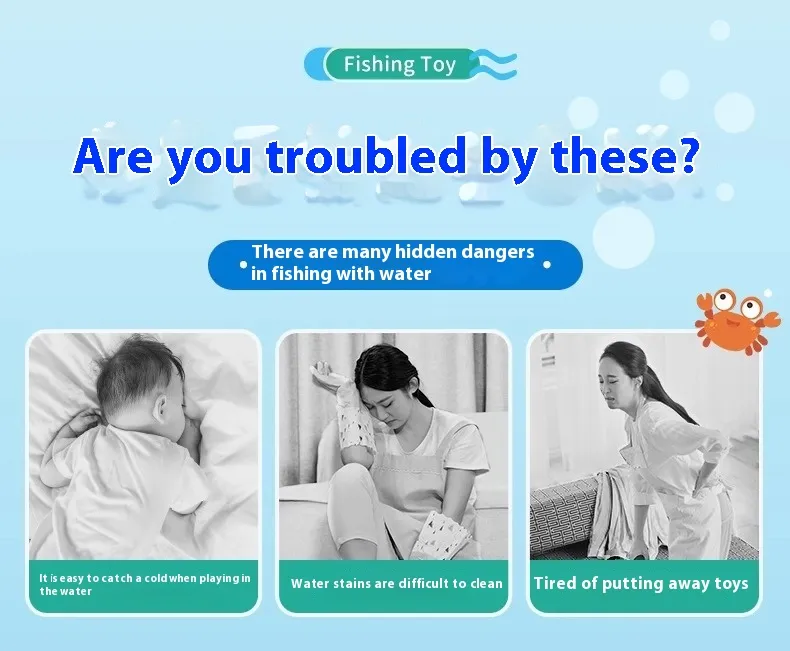 Fishing Toy

Are you troubled by these?

There are many hidden dangers in fishing with water

It is easy to catch a cold when playing in the water

Water stains are difficult to clean

Tired of putting away toys